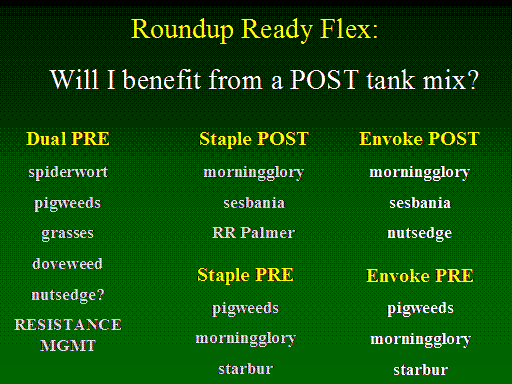 Roundup Ready Flex:

Will I benefit from a POST tank mix?

Dual PRE
spiderwort
pigweeds
grasses
doveweed
nutsedge?
RESISTANCE MGMT

Staple POST
morningglory
sesbania
RR Palmer

Staple PRE
pigweeds
morningglory
starbur

Envoke POST
morningglory
sesbania
nutsedge

Envoke PRE
pigweeds
morningglory
starbur